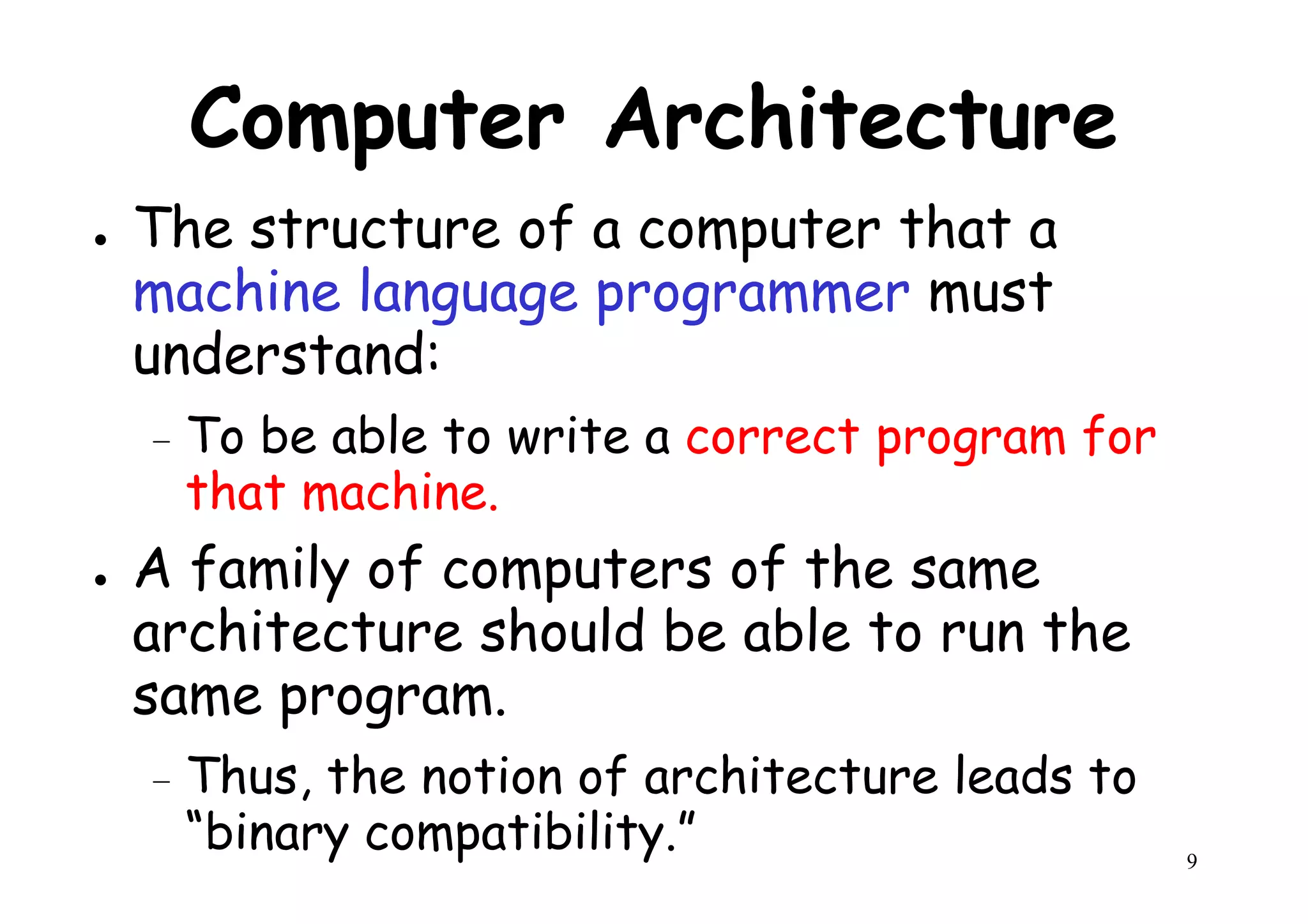 Computer Architecture

• The structure of a computer that a machine language programmer must understand:

– To be able to write a correct program for that machine.

• A family of computers of the same architecture should be able to run the same program.

– Thus, the notion of architecture leads to “binary compatibility.”

9